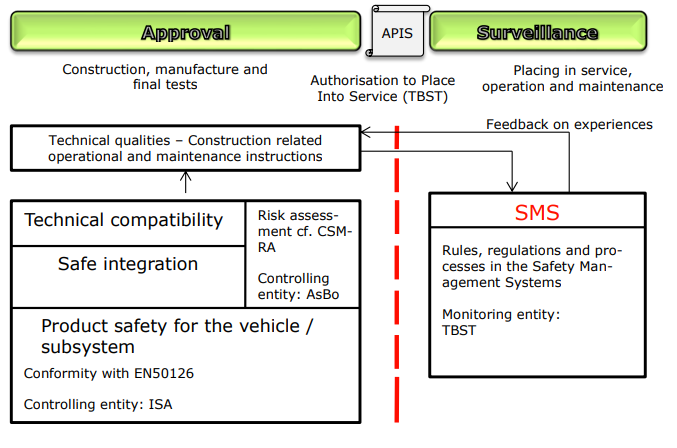 Approval

APIS

Surveillance

Construction, manufacture and final tests

Authorisation to Place Into Service (TBST)

Placing in service, operation and maintenance

Feedback on experiences

Technical qualities – Construction related operational and maintenance instructions

Technical compatibility

Safe integration

Risk assessment cf. CSM-RA

Controlling entity: AsBo

Product safety for the vehicle / subsystem

Conformity with EN50126

Controlling entity: ISA

SMS

Rules, regulations and processes in the Safety Management Systems

Monitoring entity: TBST